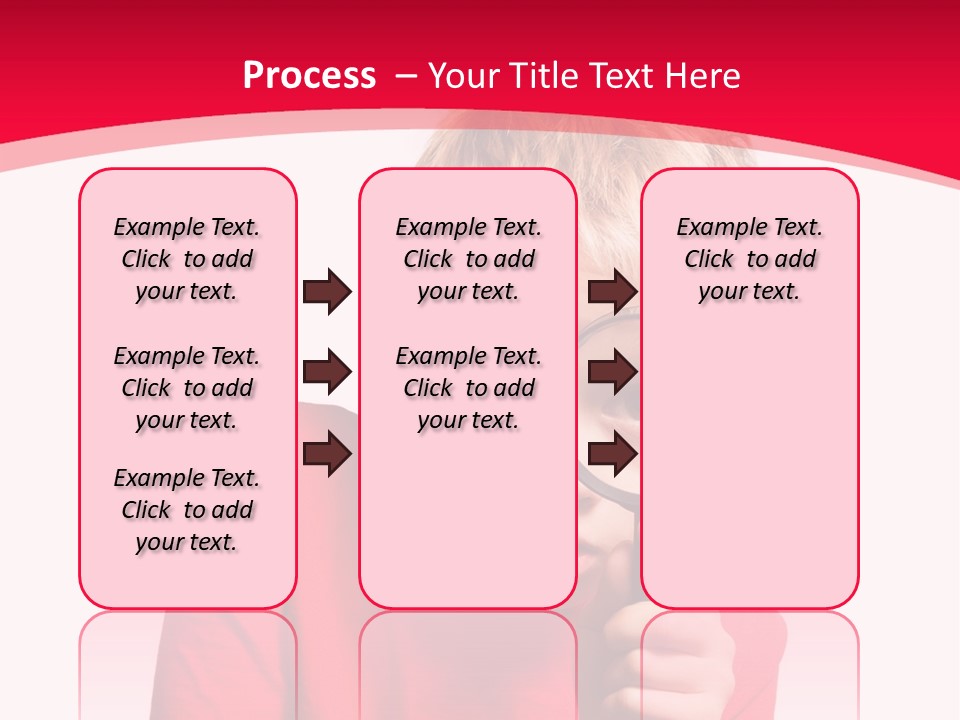 Process – Your Title Text Here

Example Text. Click to add your text.

Example Text. Click to add your text.

Example Text. Click to add your text.

Example Text. Click to add your text.

Example Text. Click to add your text.

Example Text. Click to add your text.